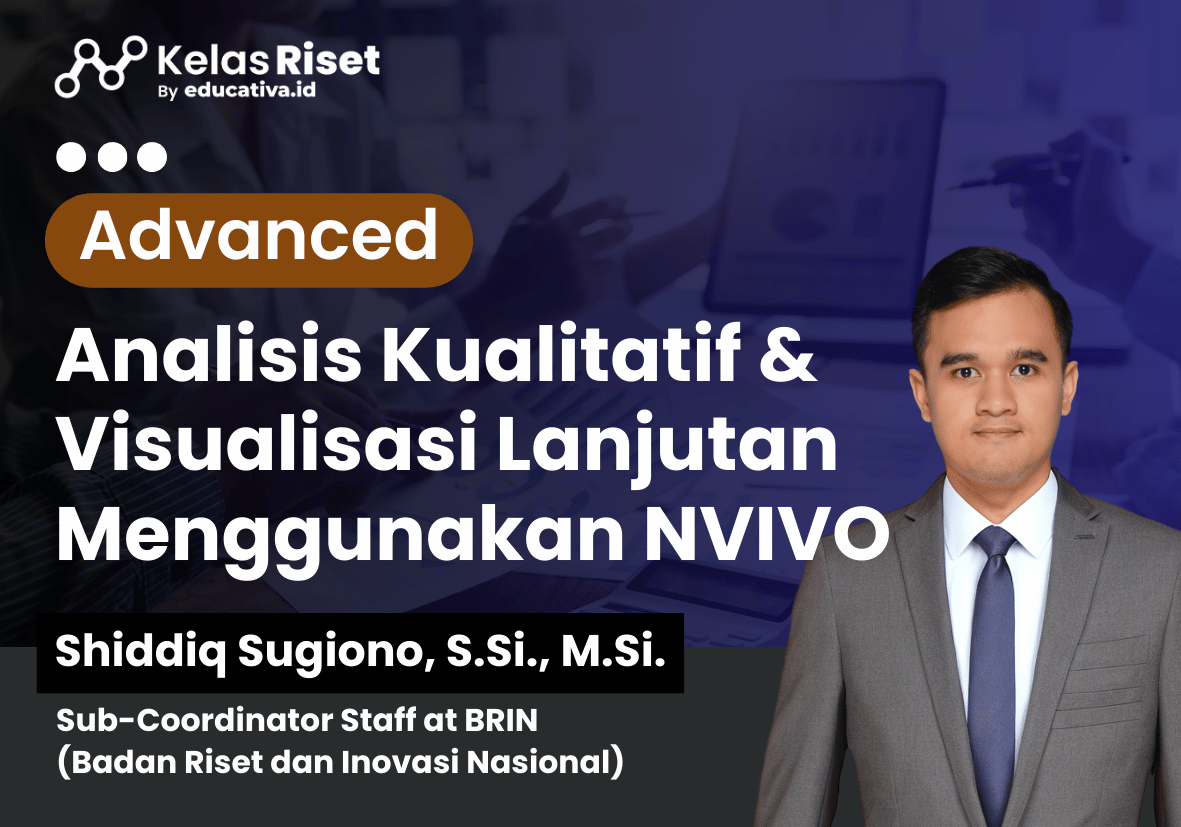 Kelas Riset
By educativa.id

Advanced

Analisis Kualitatif & Visualisasi Lanjutan Menggunakan NVIVO

Shiddiq Sugiono, S.Si., M.Si.

Sub-Coordinator Staff at BRIN
(Badan Riset dan Inovasi Nasional)